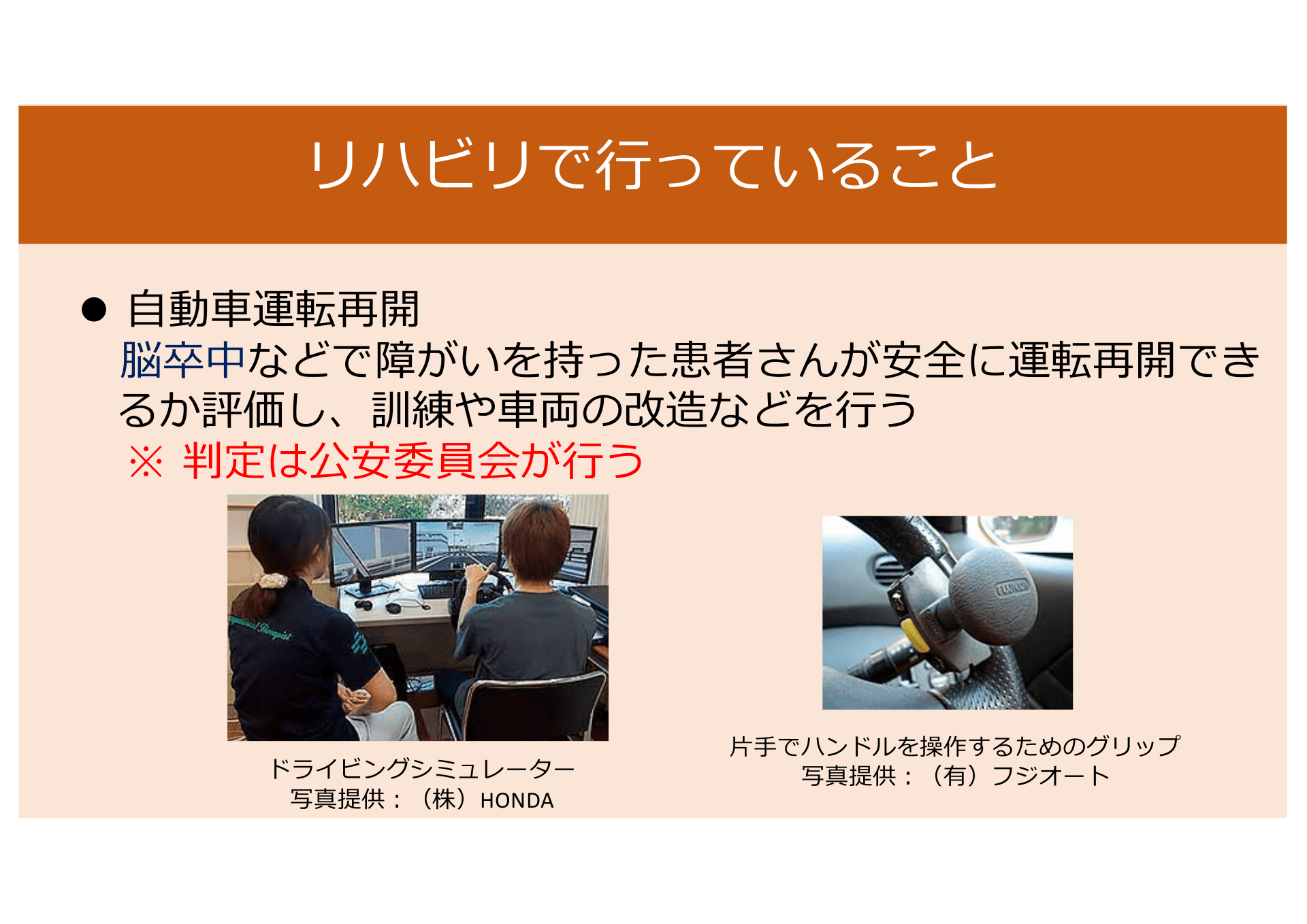 リハビリで行っていること

● 自動車運転再開
脳卒中などで障がいを持った患者さんが安全に運転再開できるか評価し、訓練や車両の改造などを行う
※ 判定は公安委員会が行う

ドライビングシミュレーター
写真提供：（株）HONDA

片手でハンドルを操作するためのグリップ
写真提供：（有）フジオート